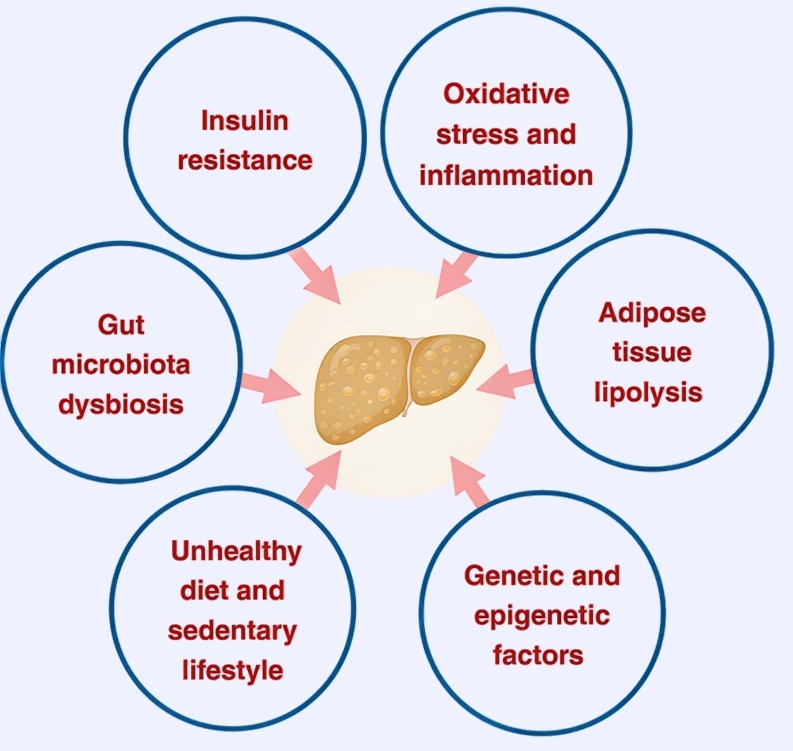 Insulin resistance

Oxidative stress and inflammation

Gut microbiota dysbiosis

Adipose tissue lipolysis

Unhealthy diet and sedentary lifestyle

Genetic and epigenetic factors